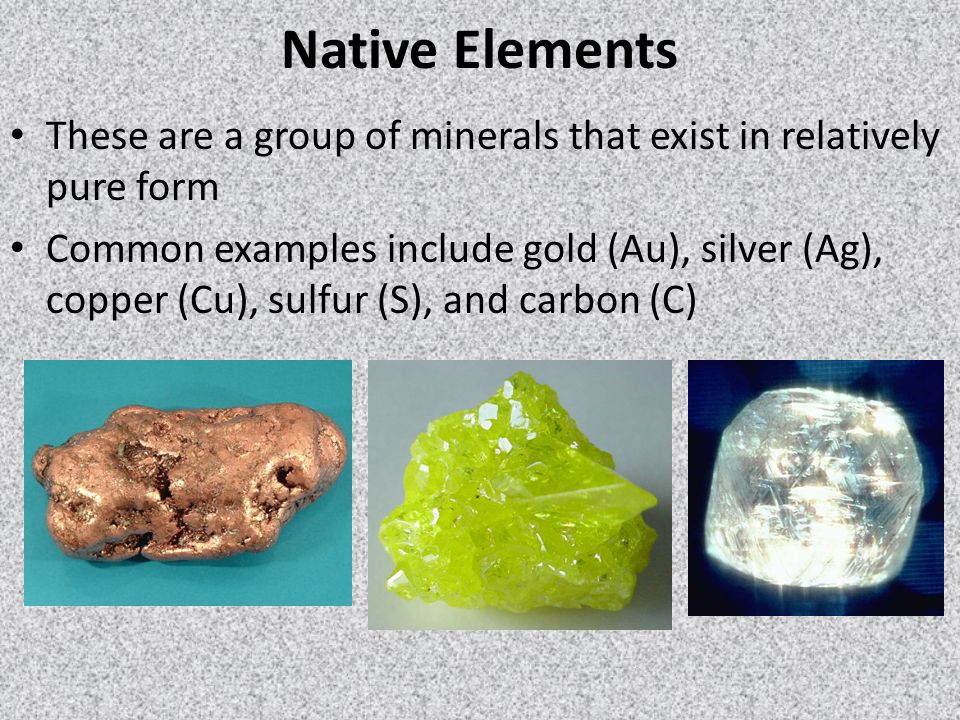 Native Elements

• These are a group of minerals that exist in relatively pure form

• Common examples include gold (Au), silver (Ag), copper (Cu), sulfur (S), and carbon (C)